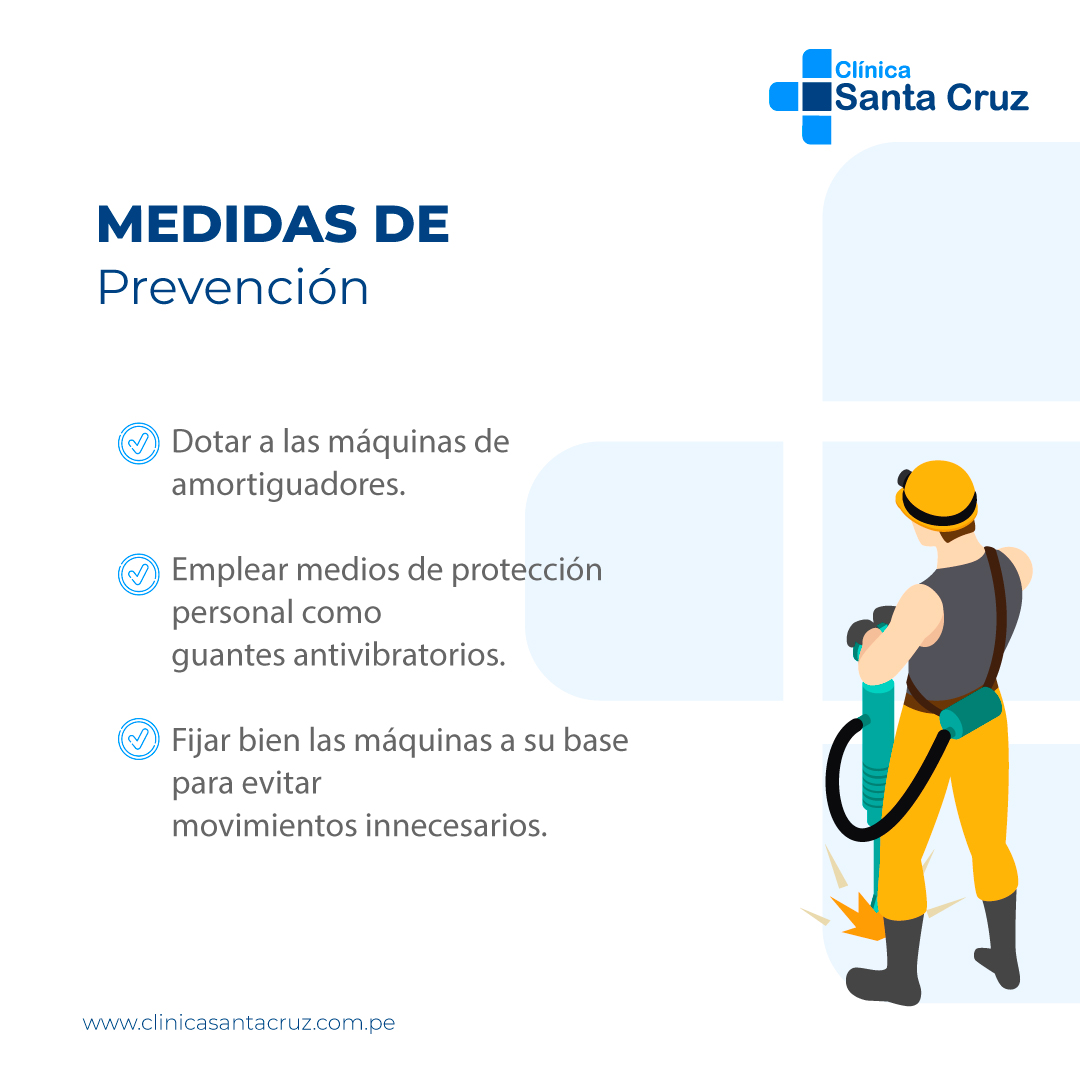 Clínica
Santa Cruz

MEDIDAS DE
Prevención

Dotar a las máquinas de amortiguadores.

Emplear medios de protección personal como guantes antivibratorios.

Fijar bien las máquinas a su base para evitar movimientos innecesarios.

www.clinicasantacruz.com.pe